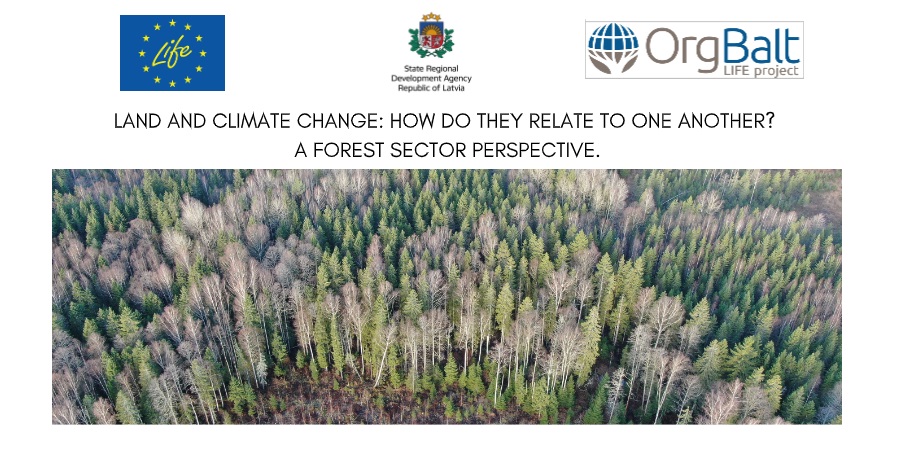 Life

State Regional Development Agency Republic of Latvia

OrgBalt LIFE project

LAND AND CLIMATE CHANGE: HOW DO THEY RELATE TO ONE ANOTHER? A FOREST SECTOR PERSPECTIVE.